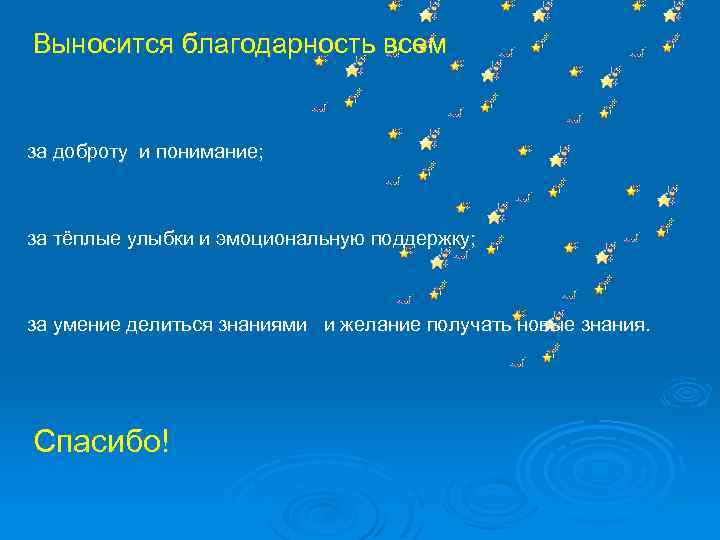 Выносится благодарность всем

за доброту  и понимание;

за тёплые улыбки и эмоциональную поддержку;

за умение делиться знаниями   и желание получать новые знания.

Спасибо!